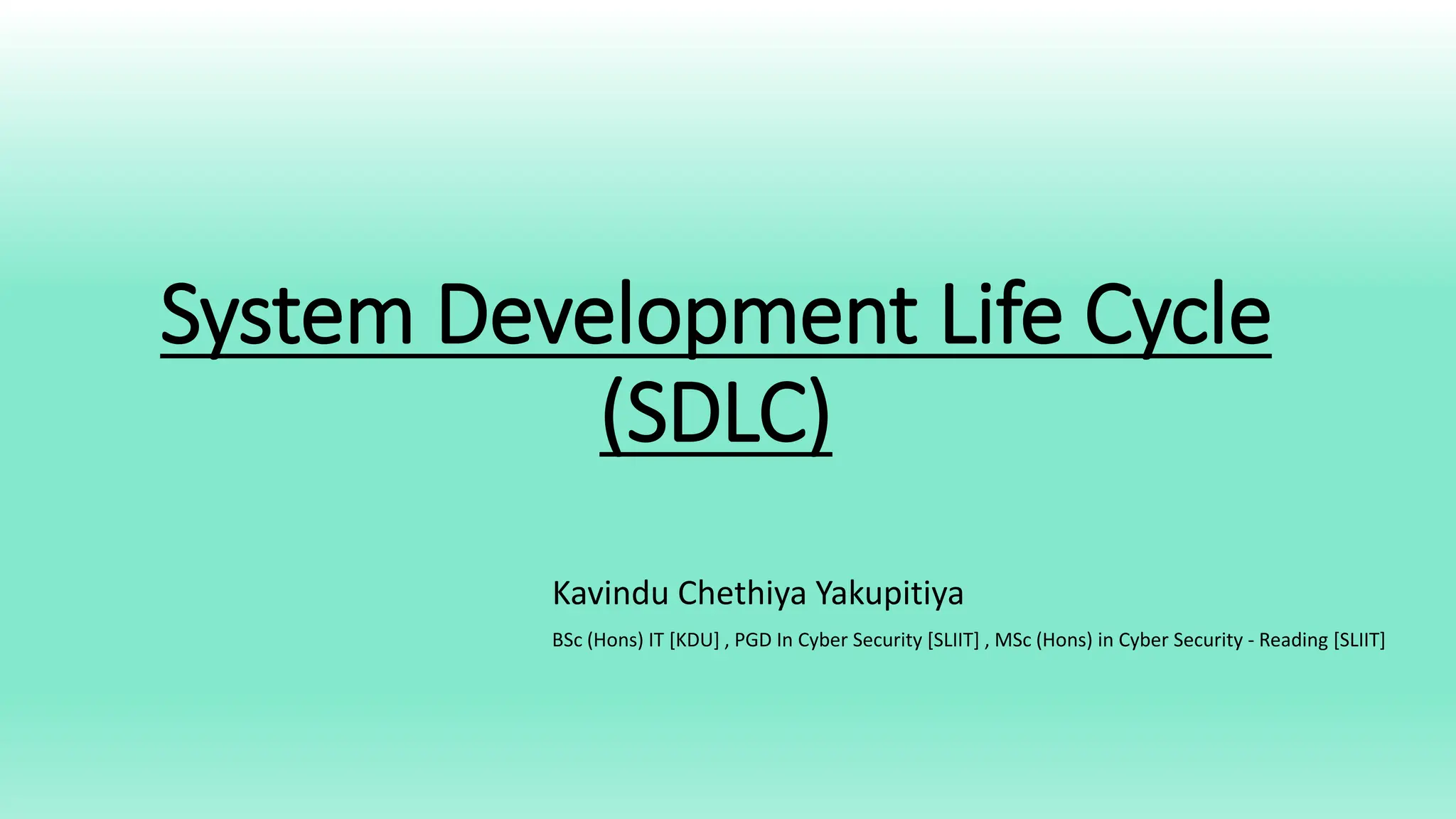 System Development Life Cycle (SDLC)

Kavindu Chethiya Yakupitiya

BSc (Hons) IT [KDU] , PGD In Cyber Security [SLIIT] , MSc (Hons) in Cyber Security - Reading [SLIIT]